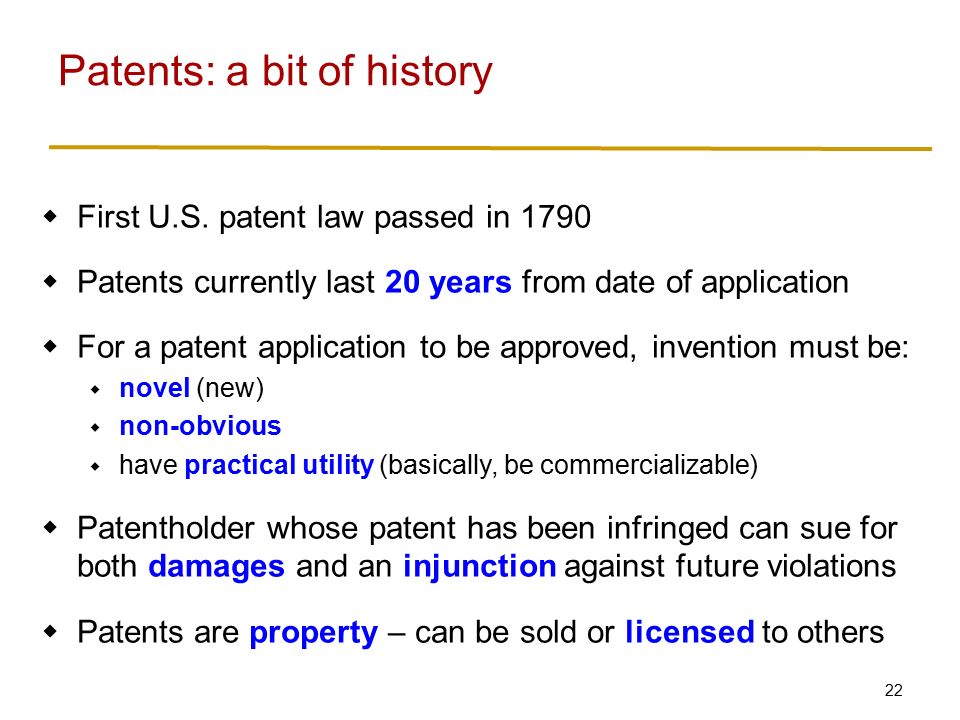 Patents: a bit of history

- First U.S. patent law passed in 1790
- Patents currently last 20 years from date of application
- For a patent application to be approved, invention must be:
  - novel (new)
  - non-obvious
  - have practical utility (basically, be commercializable)
- Patentholder whose patent has been infringed can sue for both damages and an injunction against future violations
- Patents are property – can be sold or licensed to others

22